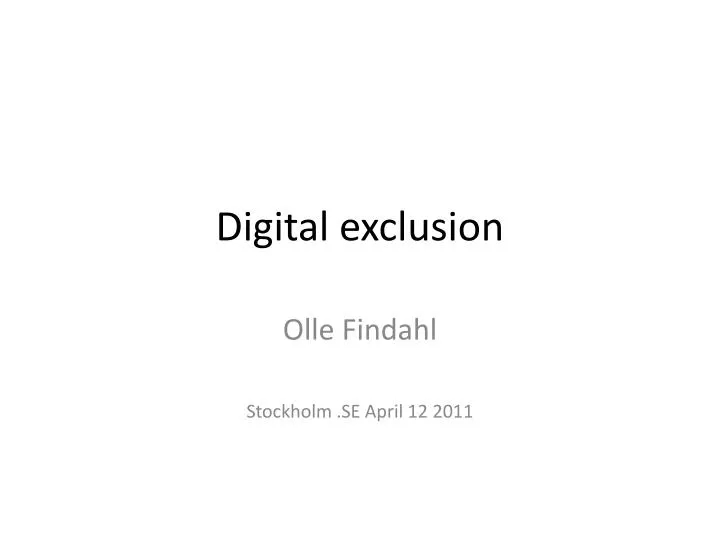 Digital exclusion

Olle Findahl

Stockholm .SE April 12 2011